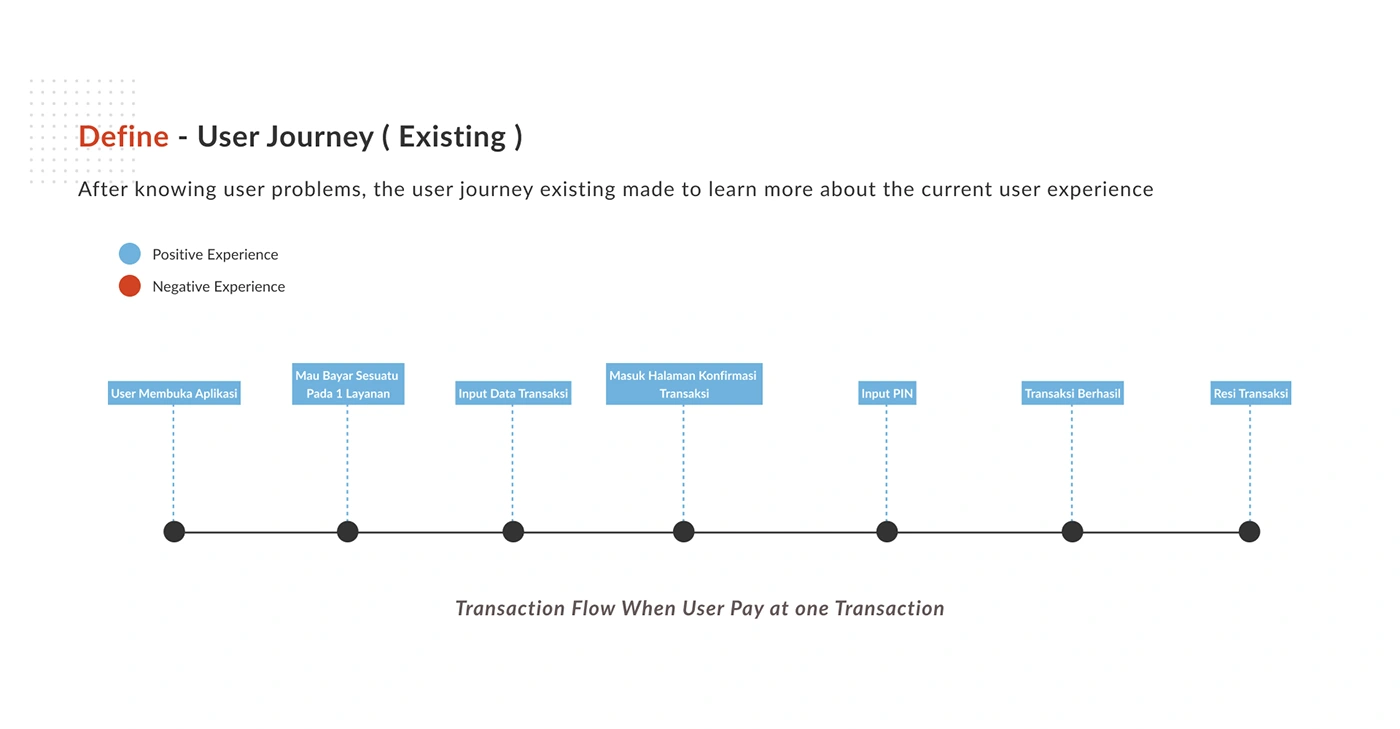 Define - User Journey ( Existing )

After knowing user problems, the user journey existing made to learn more about the current user experience

Positive Experience

Negative Experience

User Membuka Aplikasi

Mau Bayar Sesuatu Pada 1 Layanan

Input Data Transaksi

Masuk Halaman Konfirmasi Transaksi

Input PIN

Transaksi Berhasil

Resi Transaksi

Transaction Flow When User Pay at one Transaction